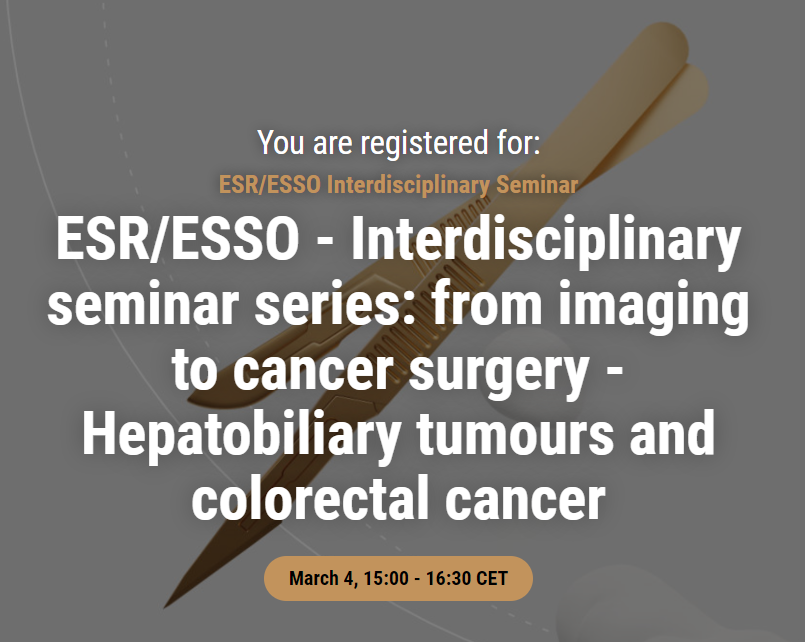 You are registered for:

ESR/ESSO Interdisciplinary Seminar

ESR/ESSO - Interdisciplinary seminar series: from imaging to cancer surgery - Hepatobiliary tumours and colorectal cancer

March 4, 15:00 - 16:30 CET